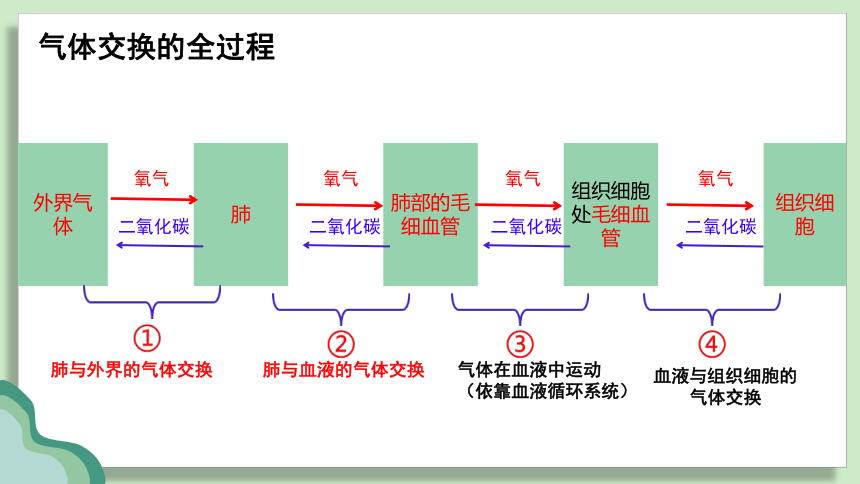 气体交换的全过程

外界气体

氧气

二氧化碳

肺

氧气

二氧化碳

肺部的毛细血管

氧气

二氧化碳

组织细胞处毛细血管

氧气

二氧化碳

组织细胞

①
肺与外界的气体交换

②
肺与血液的气体交换

③
气体在血液中运动（依靠血液循环系统）

④
血液与组织细胞的气体交换